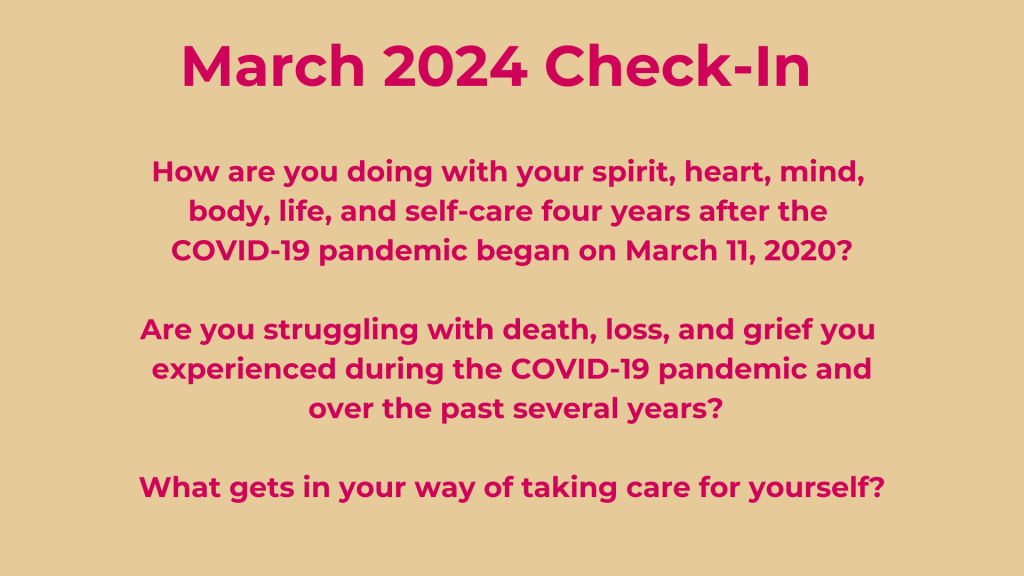 March 2024 Check-In

How are you doing with your spirit, heart, mind, body, life, and self-care four years after the COVID-19 pandemic began on March 11, 2020?

Are you struggling with death, loss, and grief you experienced during the COVID-19 pandemic and over the past several years?

What gets in your way of taking care for yourself?